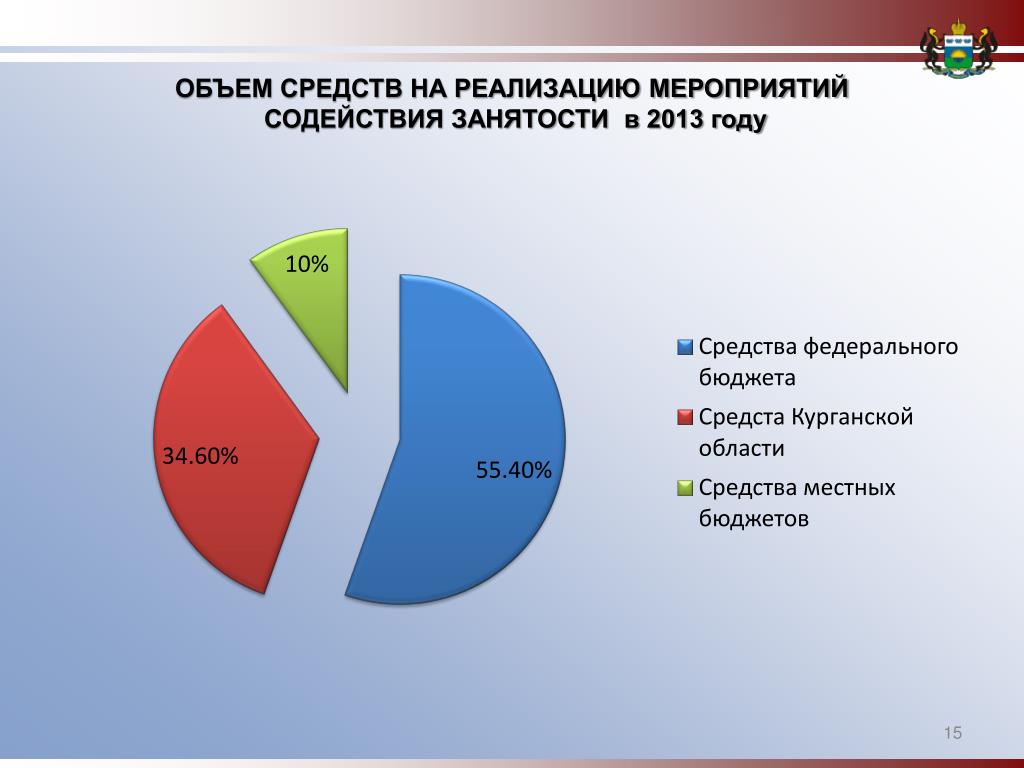 ОБЪЕМ СРЕДСТВ НА РЕАЛИЗАЦИЮ МЕРОПРИЯТИЙ СОДЕЙСТВИЯ ЗАНЯТОСТИ в 2013 году

10%

34.60%

55.40%

Средства федерального бюджета

Средста Курганской области

Средства местных бюджетов

15